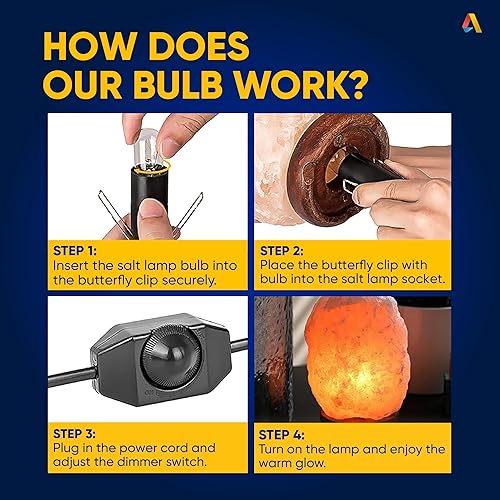 HOW DOES OUR BULB WORK?

STEP 1:
Insert the salt lamp bulb into the butterfly clip securely.

STEP 2:
Place the butterfly clip with bulb into the salt lamp socket.

STEP 3:
Plug in the power cord and adjust the dimmer switch.

STEP 4:
Turn on the lamp and enjoy the warm glow.